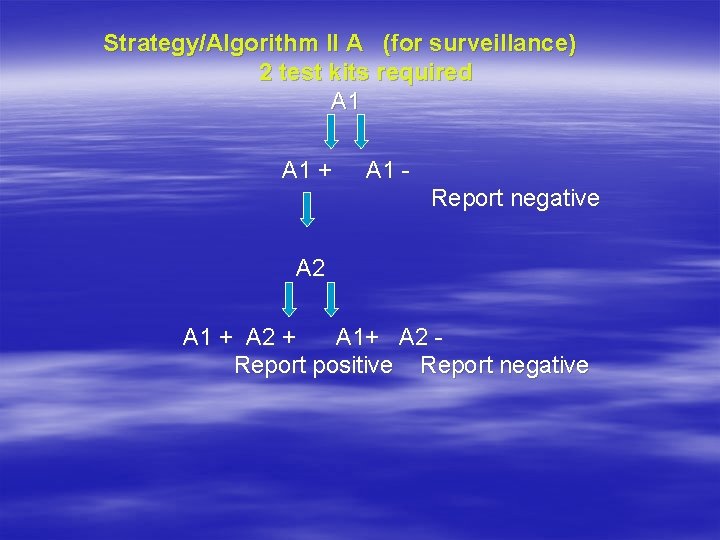 Strategy/Algorithm II A (for surveillance)
2 test kits required

A1

A1 + A1 -
Report negative

A2

A1 + A2 + A1+ A2 -
Report positive Report negative